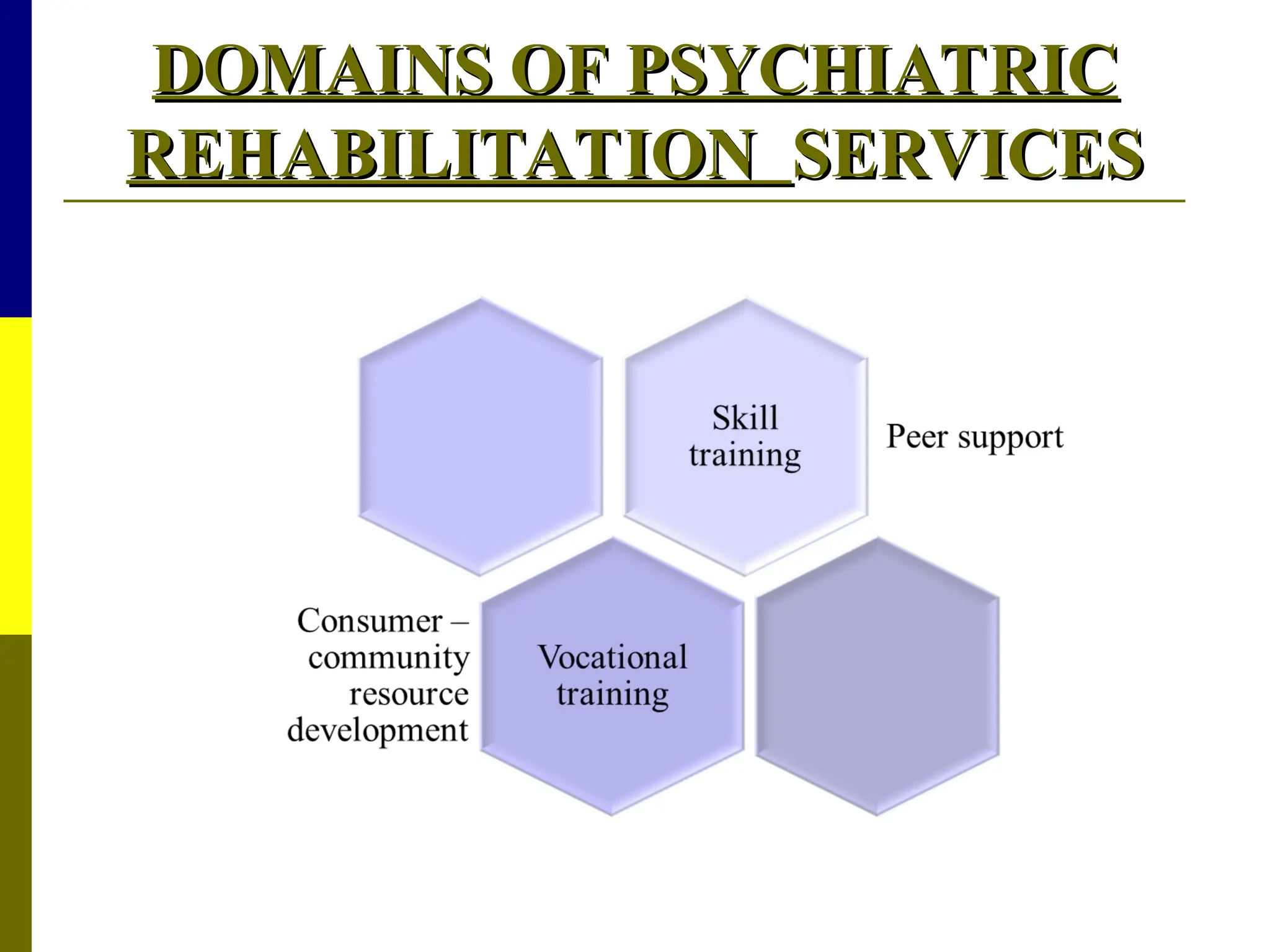 DOMAINS OF PSYCHIATRIC REHABILITATION SERVICES

Skill training

Peer support

Consumer – community resource development

Vocational training